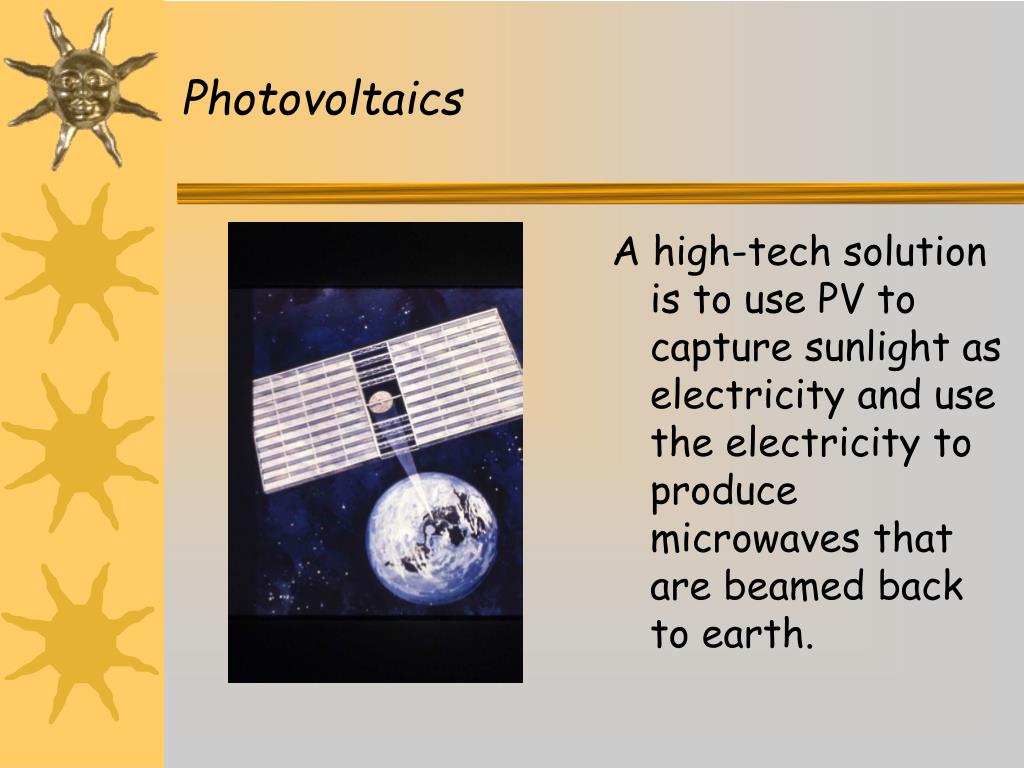 Photovoltaics

A high-tech solution is to use PV to capture sunlight as electricity and use the electricity to produce microwaves that are beamed back to earth.